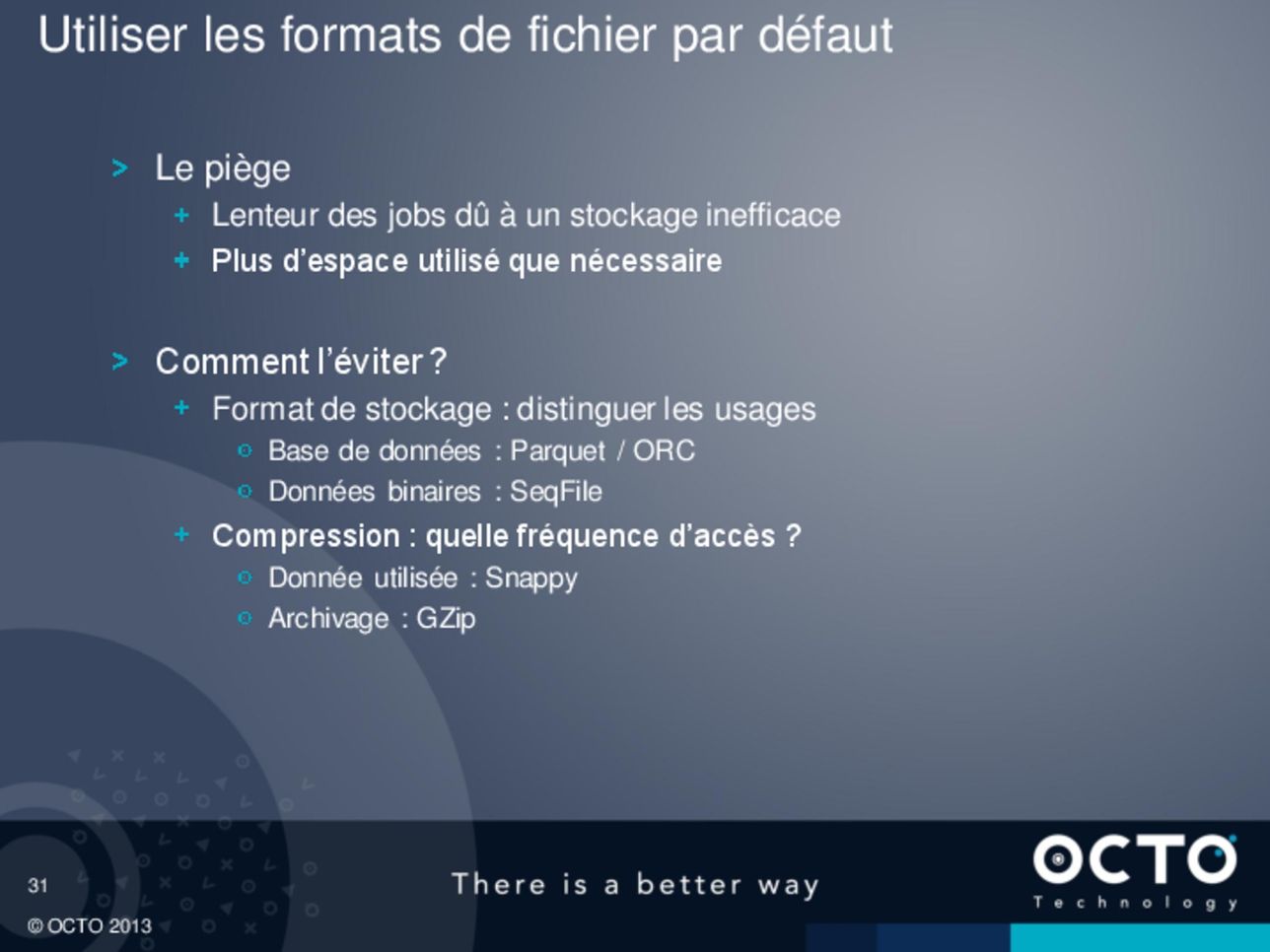 Utiliser les formats de fichier par défaut

> Le piège
+ Lenteur des jobs dû à un stockage inefficace
+ Plus d'espace utilisé que nécessaire

> Comment l'éviter ?
+ Format de stockage : distinguer les usages
○ Base de données : Parquet / ORC
○ Données binaires : SeqFile
+ Compression : quelle fréquence d'accès ?
○ Donnée utilisée : Snappy
○ Archivage : GZip

31
© OCTO 2013
There is a better way
OCTO Technology